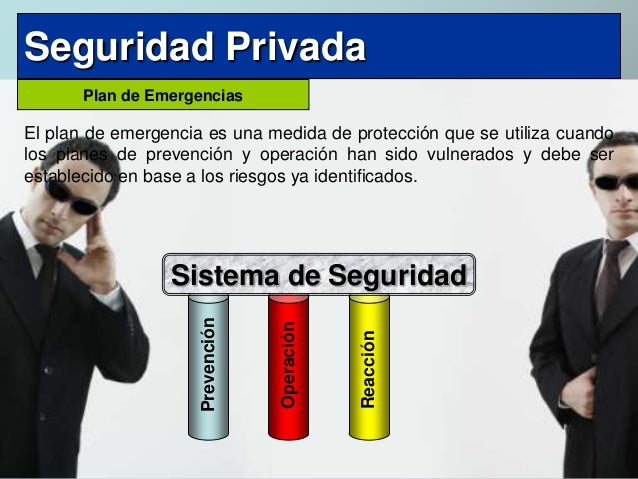 Seguridad Privada

Plan de Emergencias

El plan de emergencia es una medida de protección que se utiliza cuando los planes de prevención y operación han sido vulnerados y debe ser establecido en base a los riesgos ya identificados.

Sistema de Seguridad

Prevención

Operación

Reacción